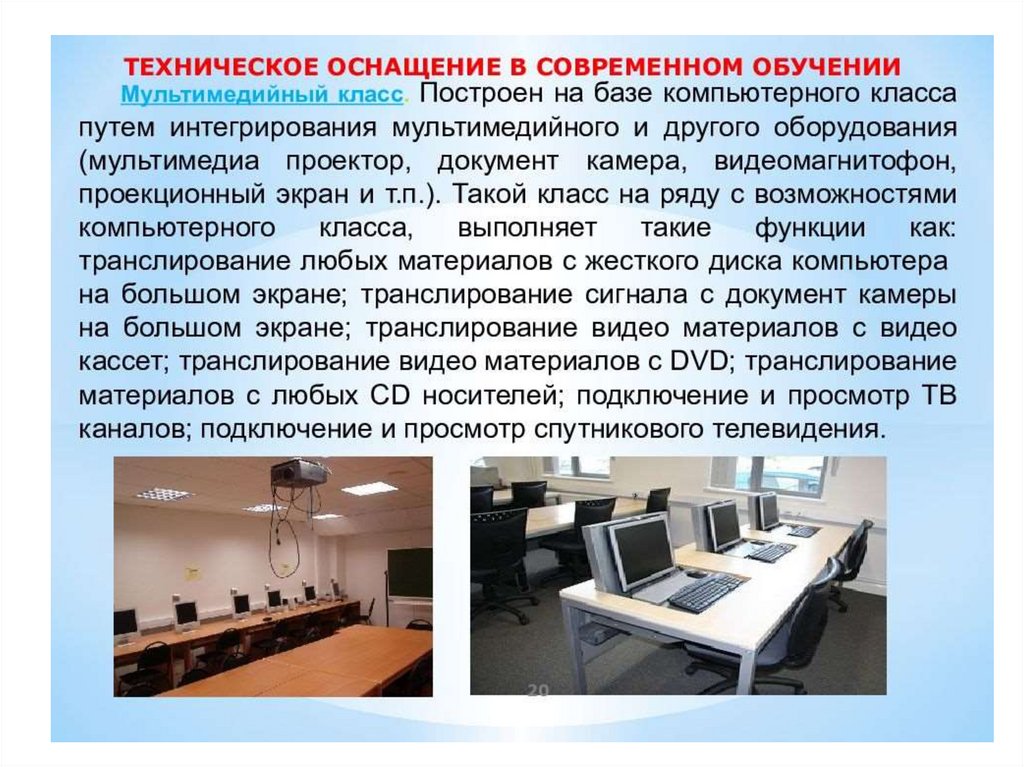 ТЕХНИЧЕСКОЕ ОСНАЩЕНИЕ В СОВРЕМЕННОМ ОБУЧЕНИИ

Мультимедийный класс. Построен на базе компьютерного класса путем интегрирования мультимедийного и другого оборудования (мультимедиа проектор, документ камера, видеомагнитофон, проекционный экран и т.п.). Такой класс на ряду с возможностями компьютерного класса, выполняет такие функции как: транслирование любых материалов с жесткого диска компьютера на большом экране; транслирование сигнала с документ камеры на большом экране; транслирование видео материалов с видео кассет; транслирование видео материалов с DVD; транслирование материалов с любых CD носителей; подключение и просмотр ТВ каналов; подключение и просмотр спутникового телевидения.

20